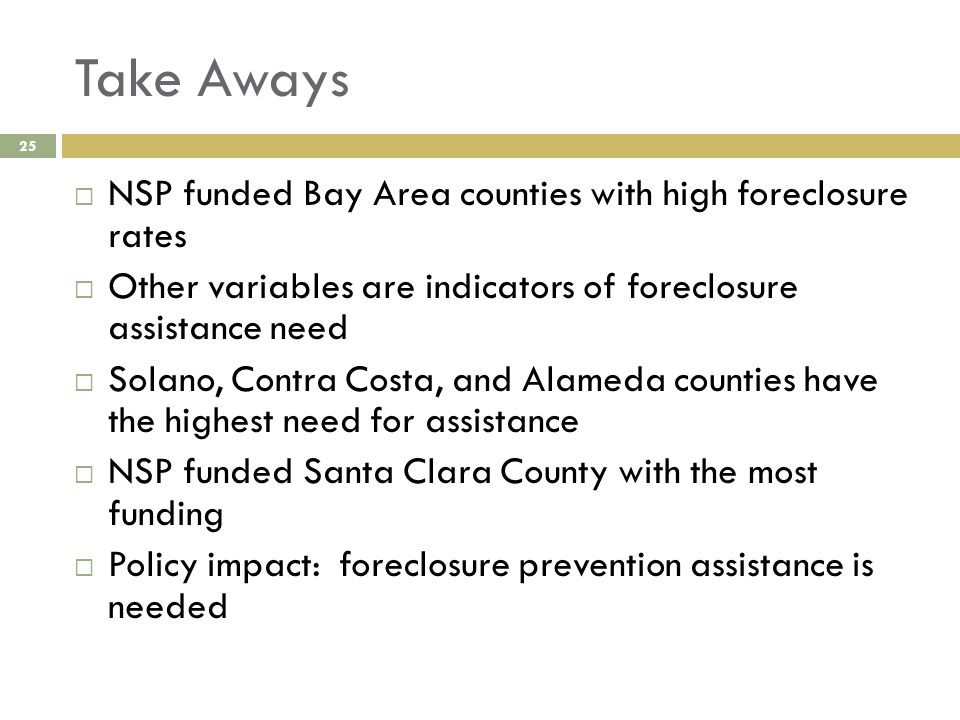 Take Aways

25

□ NSP funded Bay Area counties with high foreclosure rates
□ Other variables are indicators of foreclosure assistance need
□ Solano, Contra Costa, and Alameda counties have the highest need for assistance
□ NSP funded Santa Clara County with the most funding
□ Policy impact: foreclosure prevention assistance is needed